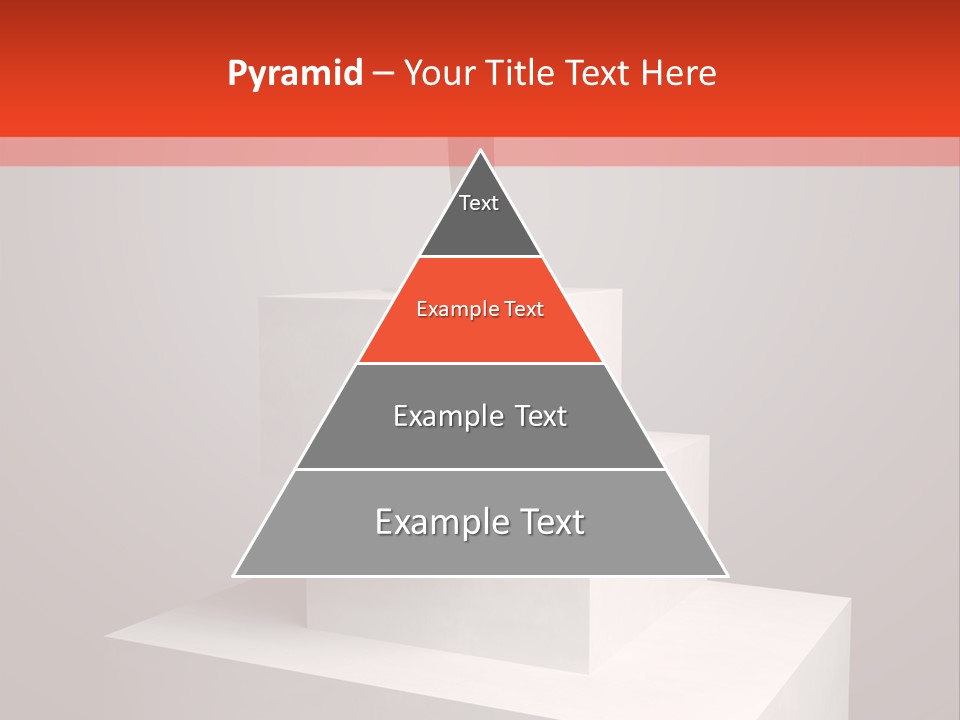 Pyramid – Your Title Text Here

Text

Example Text

Example Text

Example Text